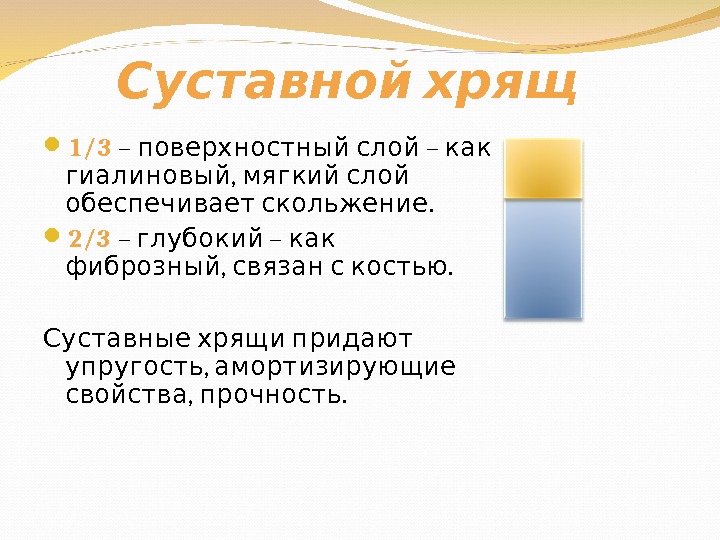 Суставной хрящ

1/3 – поверхностный слой – как гиалиновый, мягкий слой обеспечивает скольжение.

2/3 – глубокий – как фиброзный, связан с костью.

Суставные хрящи придают упругость, амортизирующие свойства, прочность.